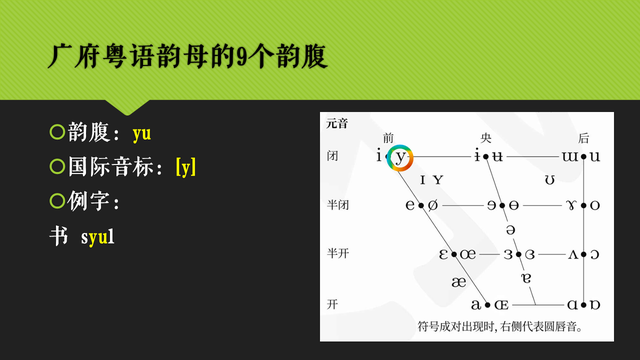 广府粤语韵母的9个韵腹

○韵腹：yu
○国际音标：[y]
○例字：
书 syu1

元音
前 央 后
闭 i • y ɨ • ʉ ɯ • u
ɪ ʏ ʊ
半闭 e • ø ɘ • ɵ ɤ • o
ə
半开 ɛ • œ ɜ • ɞ ʌ • ɔ
æ ɐ
开 a • ɶ ɑ • ɒ
符号成对出现时, 右侧代表圆唇音。